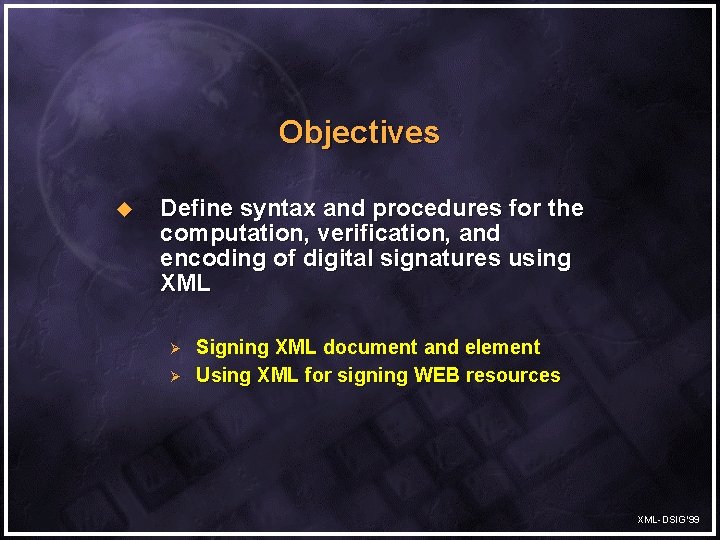 Objectives

◆ Define syntax and procedures for the computation, verification, and encoding of digital signatures using XML

➢ Signing XML document and element
➢ Using XML for signing WEB resources

XML-DSIG'99